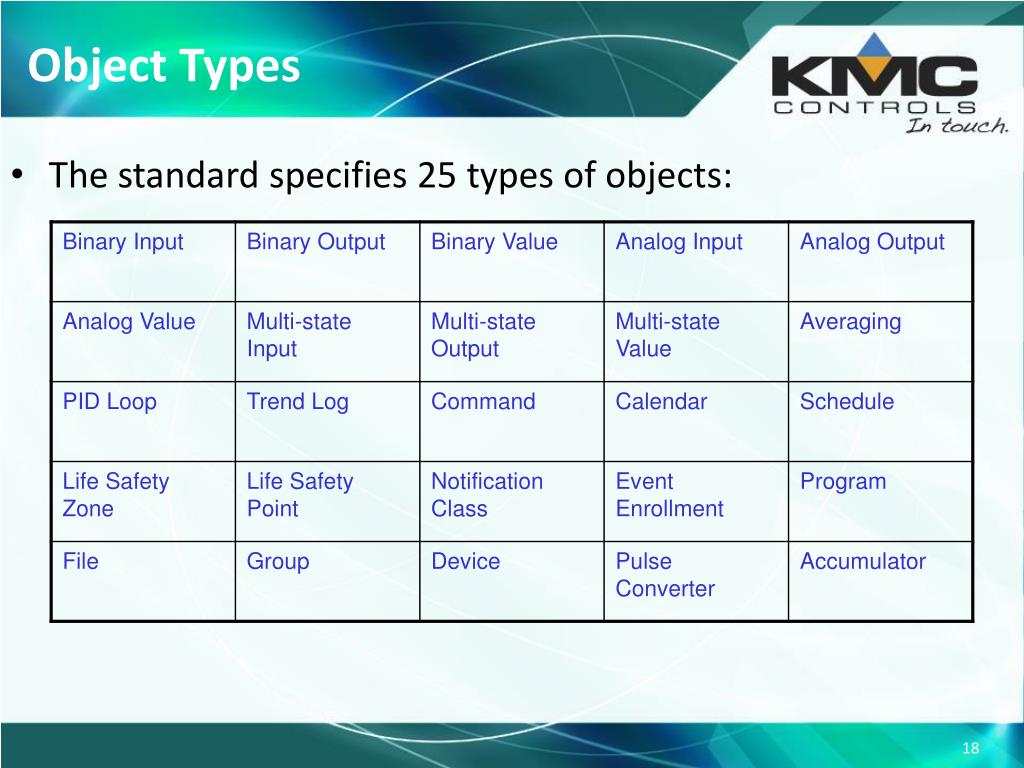 Object Types

KMC CONTROLS In touch.

• The standard specifies 25 types of objects:

| Binary Input | Binary Output | Binary Value | Analog Input | Analog Output |
|---|---|---|---|---|
| Analog Value | Multi-state Input | Multi-state Output | Multi-state Value | Averaging |
| PID Loop | Trend Log | Command | Calendar | Schedule |
| Life Safety Zone | Life Safety Point | Notification Class | Event Enrollment | Program |
| File | Group | Device | Pulse Converter | Accumulator |

18